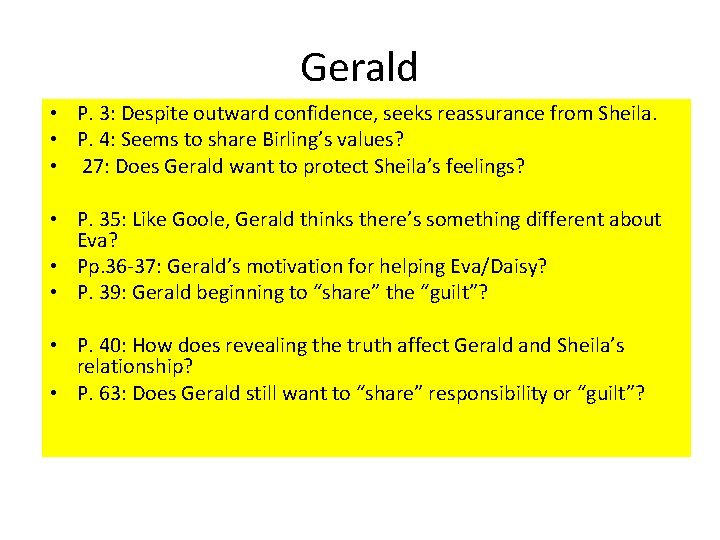 Gerald

• P. 3: Despite outward confidence, seeks reassurance from Sheila.
• P. 4: Seems to share Birling's values?
• 27: Does Gerald want to protect Sheila's feelings?

• P. 35: Like Goole, Gerald thinks there's something different about Eva?
• Pp.36-37: Gerald's motivation for helping Eva/Daisy?
• P. 39: Gerald beginning to "share" the "guilt"?

• P. 40: How does revealing the truth affect Gerald and Sheila's relationship?
• P. 63: Does Gerald still want to "share" responsibility or "guilt"?